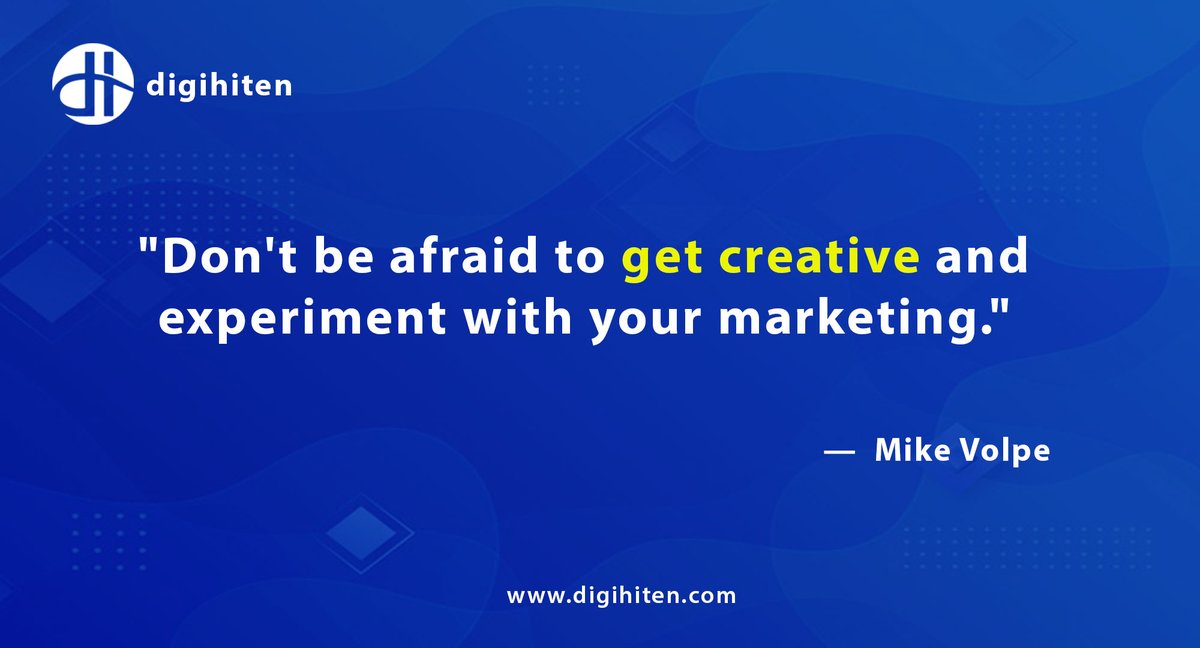 digihiten

"Don't be afraid to get creative and experiment with your marketing."

— Mike Volpe

www.digihiten.com